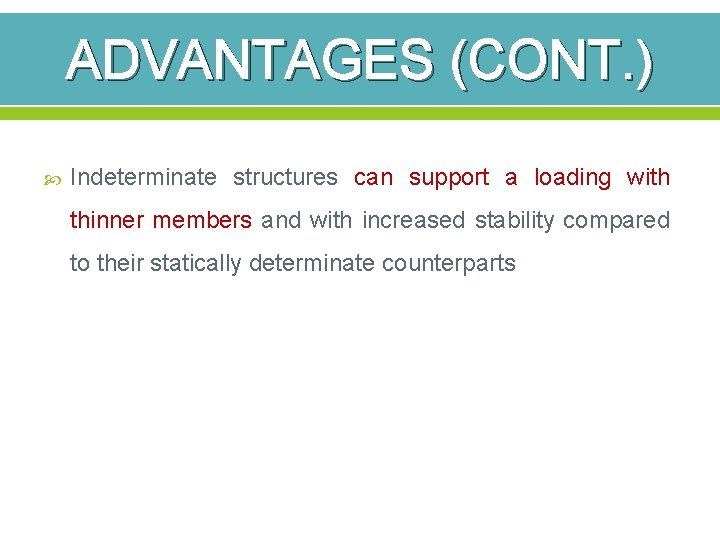 ADVANTAGES (CONT.)

Indeterminate structures can support a loading with thinner members and with increased stability compared to their statically determinate counterparts